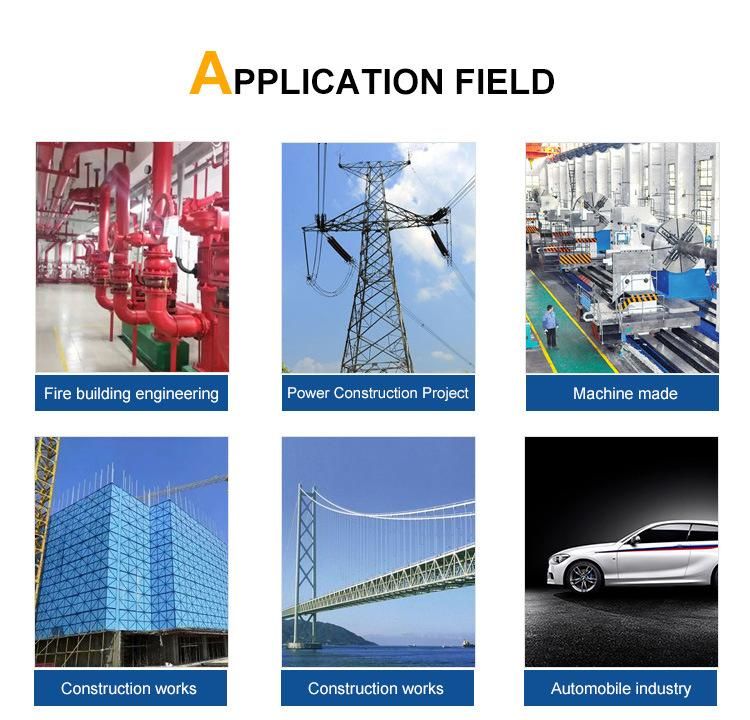 APPLICATION FIELD

Fire building engineering

Power Construction Project

Machine made

Construction works

Construction works

Automobile industry